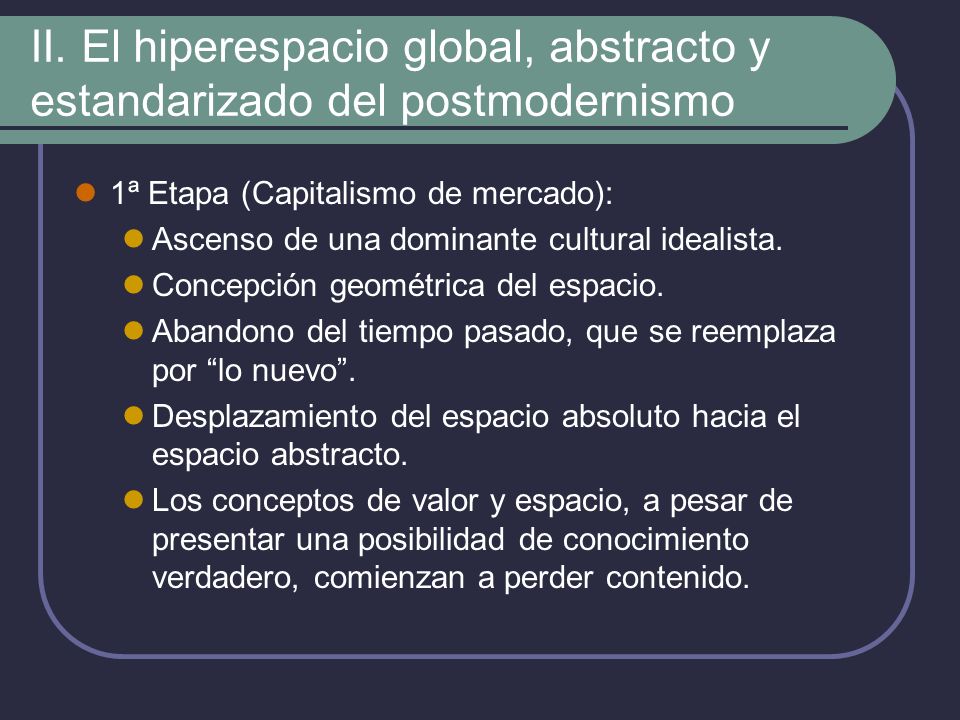 II. El hiperespacio global, abstracto y estandarizado del postmodernismo

1ª Etapa (Capitalismo de mercado):

Ascenso de una dominante cultural idealista.

Concepción geométrica del espacio.

Abandono del tiempo pasado, que se reemplaza por “lo nuevo”.

Desplazamiento del espacio absoluto hacia el espacio abstracto.

Los conceptos de valor y espacio, a pesar de presentar una posibilidad de conocimiento verdadero, comienzan a perder contenido.